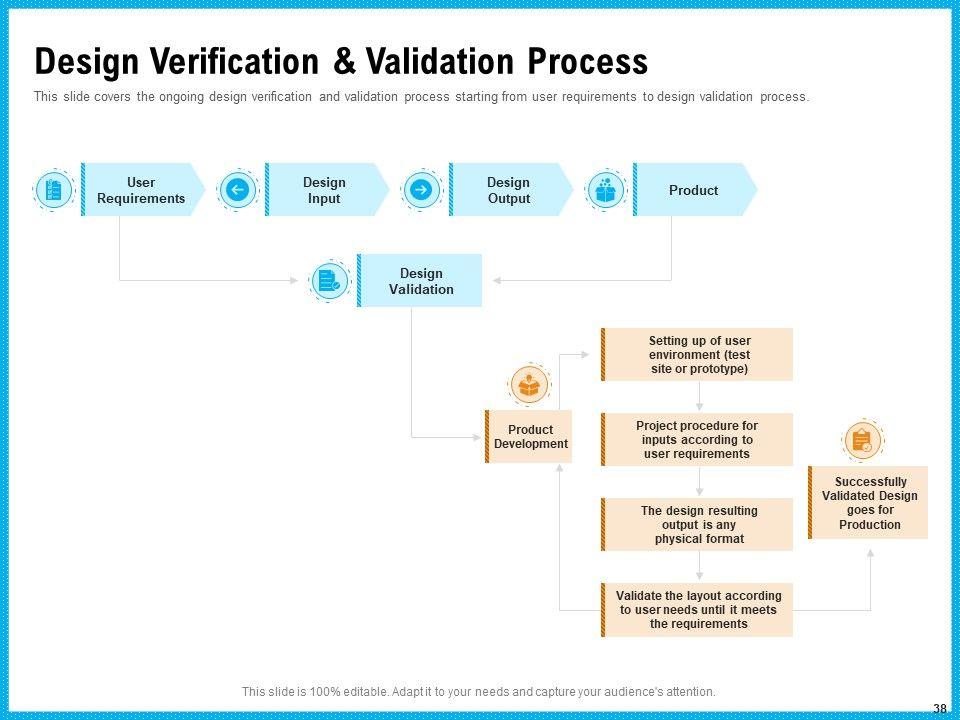 Design Verification & Validation Process

This slide covers the ongoing design verification and validation process starting from user requirements to design validation process.

User Requirements

Design Input

Design Output

Product

Design Validation

Product Development

Setting up of user environment (test site or prototype)

Project procedure for inputs according to user requirements

The design resulting output is any physical format

Validate the layout according to user needs until it meets the requirements

Successfully Validated Design goes for Production

This slide is 100% editable. Adapt it to your needs and capture your audience's attention.

38